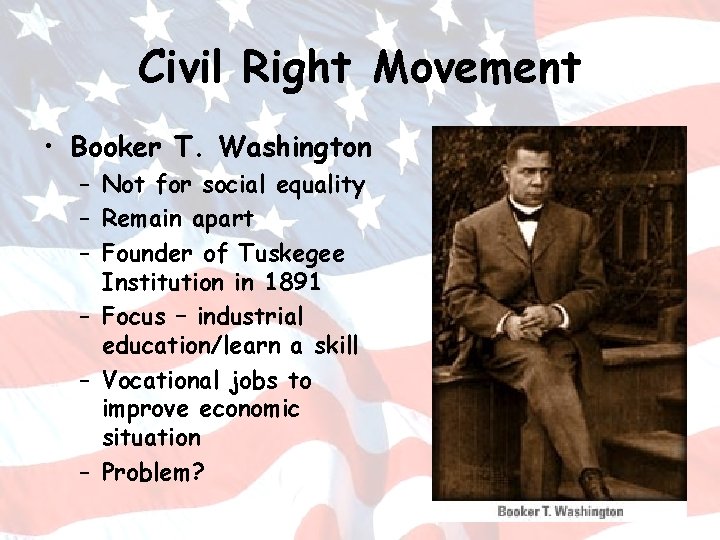 Civil Right Movement

• Booker T. Washington
– Not for social equality
– Remain apart
– Founder of Tuskegee Institution in 1891
– Focus – industrial education/learn a skill
– Vocational jobs to improve economic situation
– Problem?

Booker T. Washington